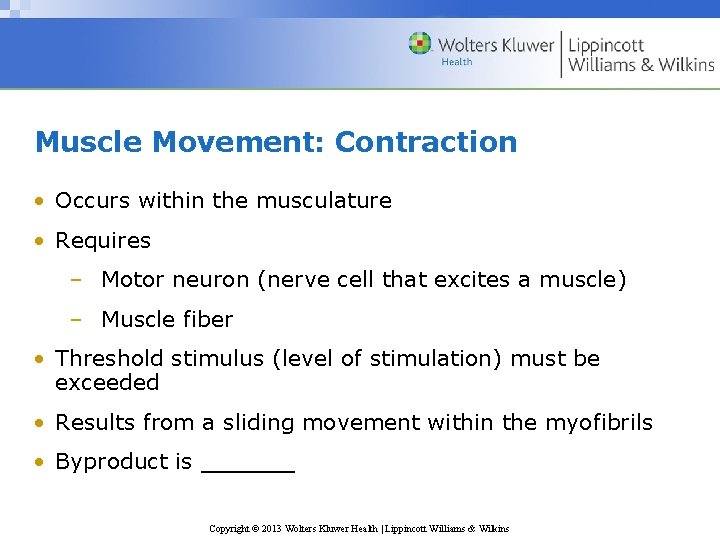 Wolters Kluwer Health | Lippincott Williams & Wilkins

Muscle Movement: Contraction

• Occurs within the musculature
• Requires
– Motor neuron (nerve cell that excites a muscle)
– Muscle fiber
• Threshold stimulus (level of stimulation) must be exceeded
• Results from a sliding movement within the myofibrils
• Byproduct is _______

Copyright © 2013 Wolters Kluwer Health | Lippincott Williams & Wilkins